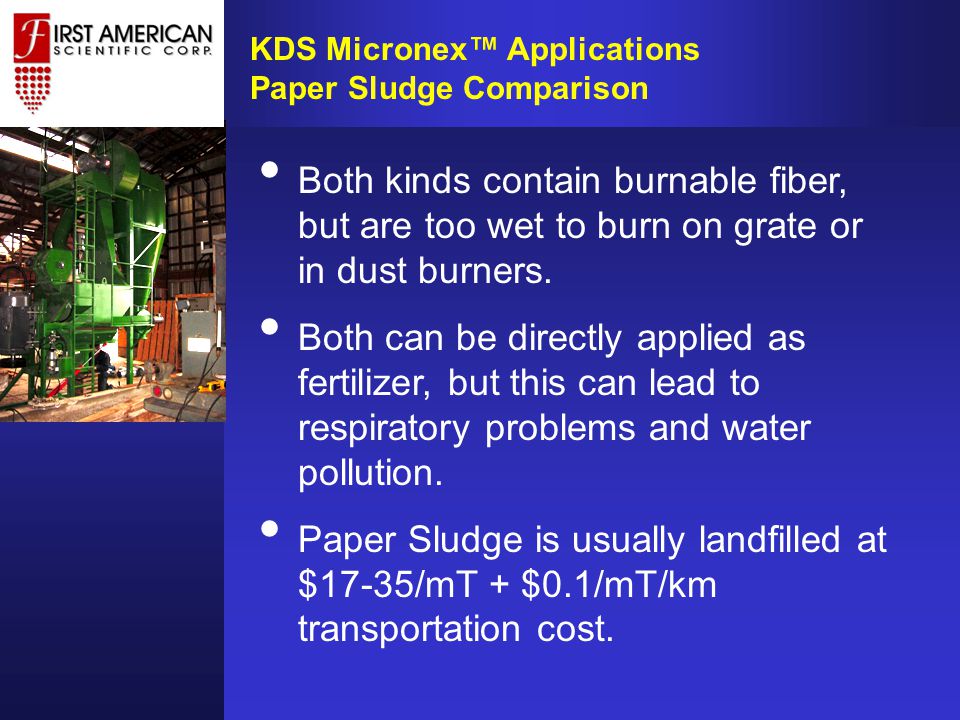 FIRST AMERICAN
SCIENTIFIC CORP.

KDS Micronex™ Applications
Paper Sludge Comparison

• Both kinds contain burnable fiber, but are too wet to burn on grate or in dust burners.

• Both can be directly applied as fertilizer, but this can lead to respiratory problems and water pollution.

• Paper Sludge is usually landfilled at \$17-35/mT + \$0.1/mT/km transportation cost.